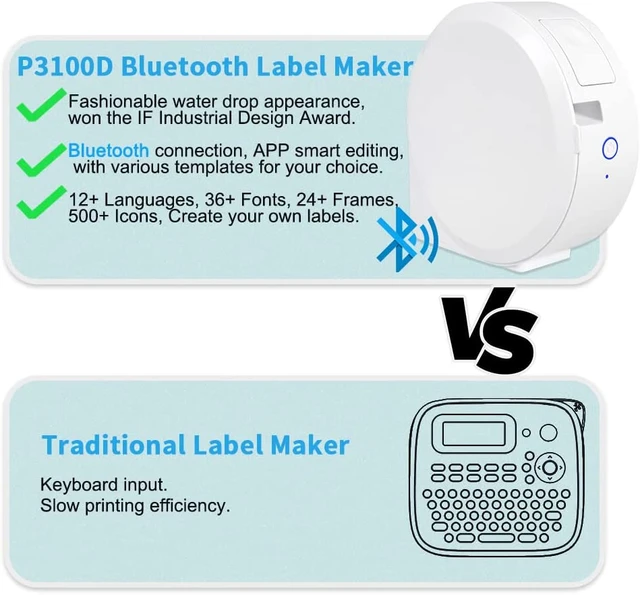 P3100D Bluetooth Label Maker

Fashionable water drop appearance, won the IF Industrial Design Award.

Bluetooth connection, APP smart editing, with various templates for your choice.

12+ Languages, 36+ Fonts, 24+ Frames, 500+ Icons, Create your own labels.

VS

Traditional Label Maker

Keyboard input.
Slow printing efficiency.